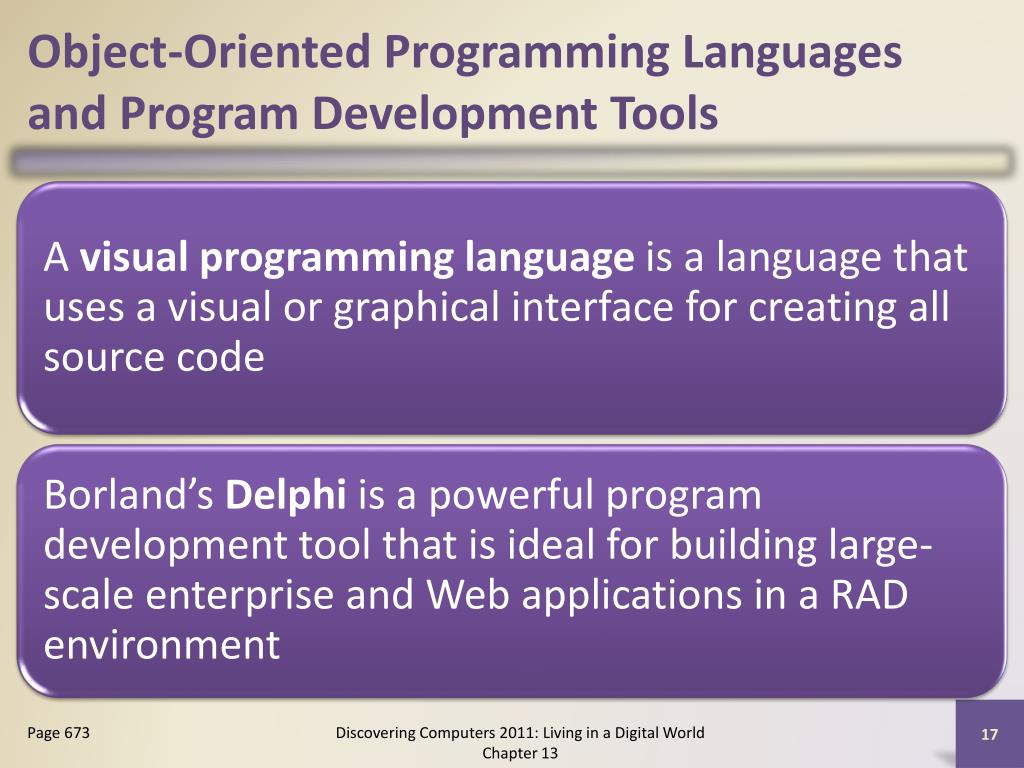 Object-Oriented Programming Languages and Program Development Tools

A visual programming language is a language that uses a visual or graphical interface for creating all source code

Borland's Delphi is a powerful program development tool that is ideal for building large-scale enterprise and Web applications in a RAD environment

Page 673

Discovering Computers 2011: Living in a Digital World
Chapter 13

17